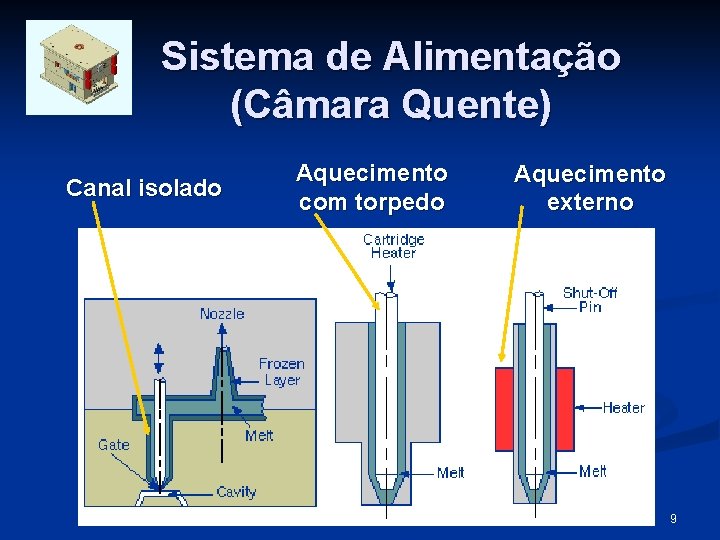 Sistema de Alimentação
(Câmara Quente)

Canal isolado

Aquecimento com torpedo

Aquecimento externo

Nozzle

Frozen Layer

Melt

Gate

Cavity

Cartridge Heater

Melt

Shut-Off Pin

Heater

Melt

9